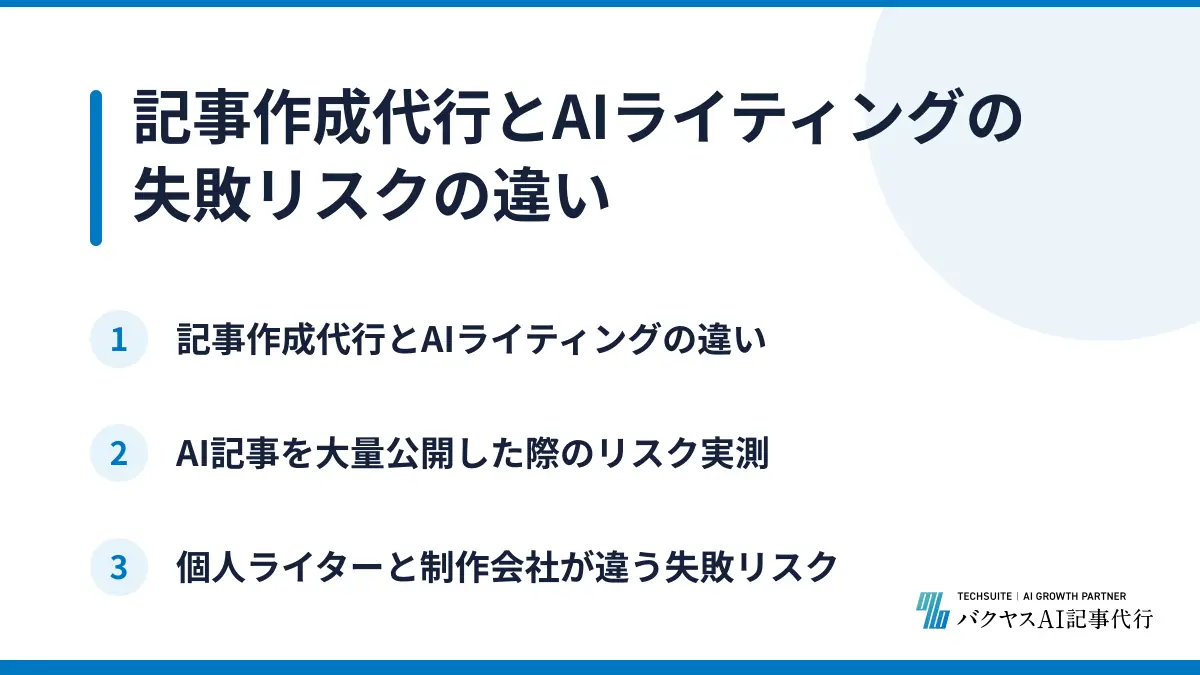 記事作成代行とAIライティングの失敗リスクの違い

1 記事作成代行とAIライティングの違い

2 AI記事を大量公開した際のリスク実測

3 個人ライターと制作会社が違う失敗リスク

TECHSUITE | AI GROWTH PARTNER
バクヤスAI記事代行